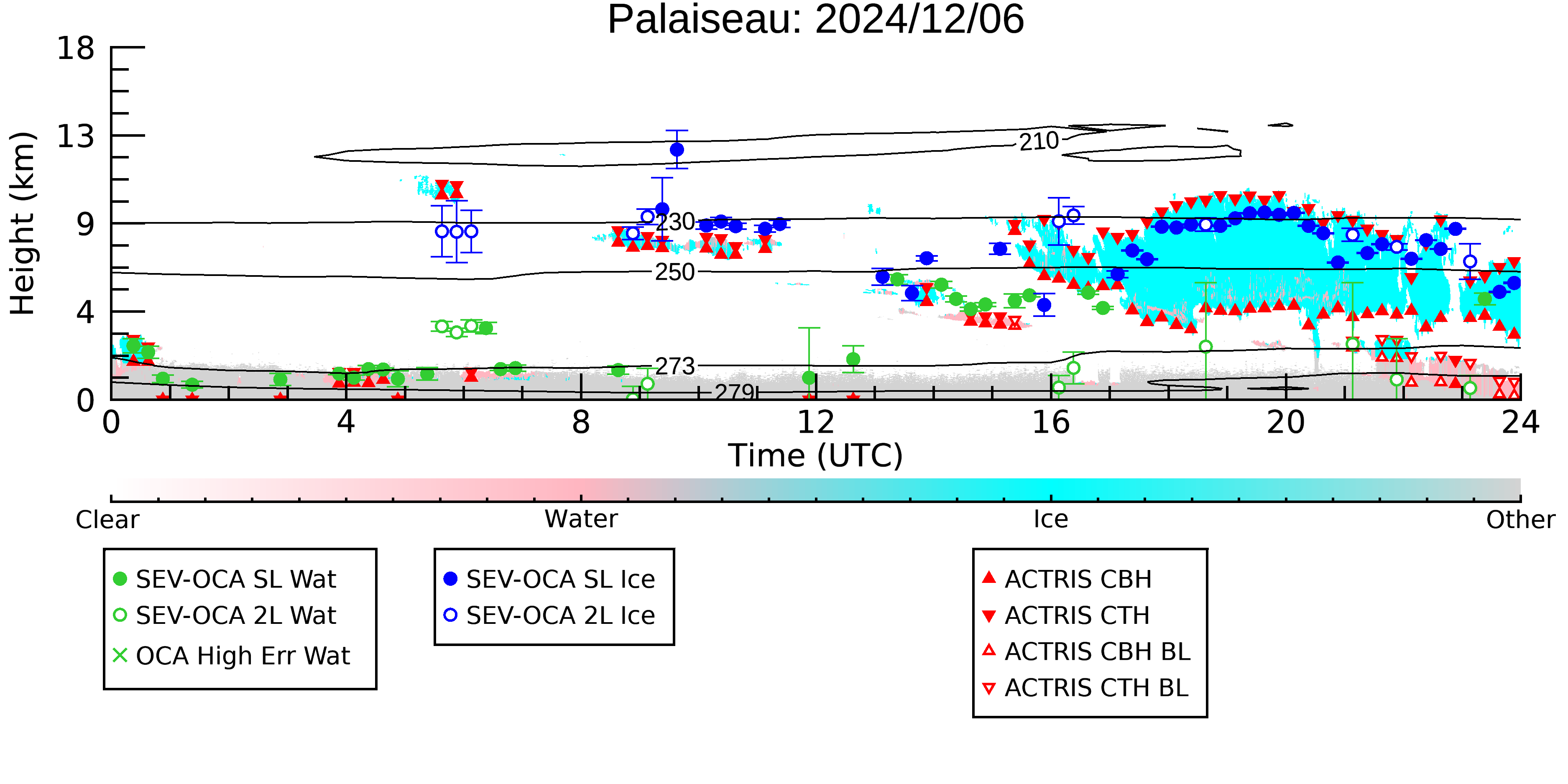 Palaiseau: 2024/12/06

Height (km)

18
13
9
4
0

210
230
250
273
279

0
4
8
12
16
20
24
Time (UTC)

Clear
Water
Ice
Other

SEV-OCA SL Wat
SEV-OCA 2L Wat
OCA High Err Wat

SEV-OCA SL Ice
SEV-OCA 2L Ice

ACTRIS CBH
ACTRIS CTH
ACTRIS CBH BL
ACTRIS CTH BL